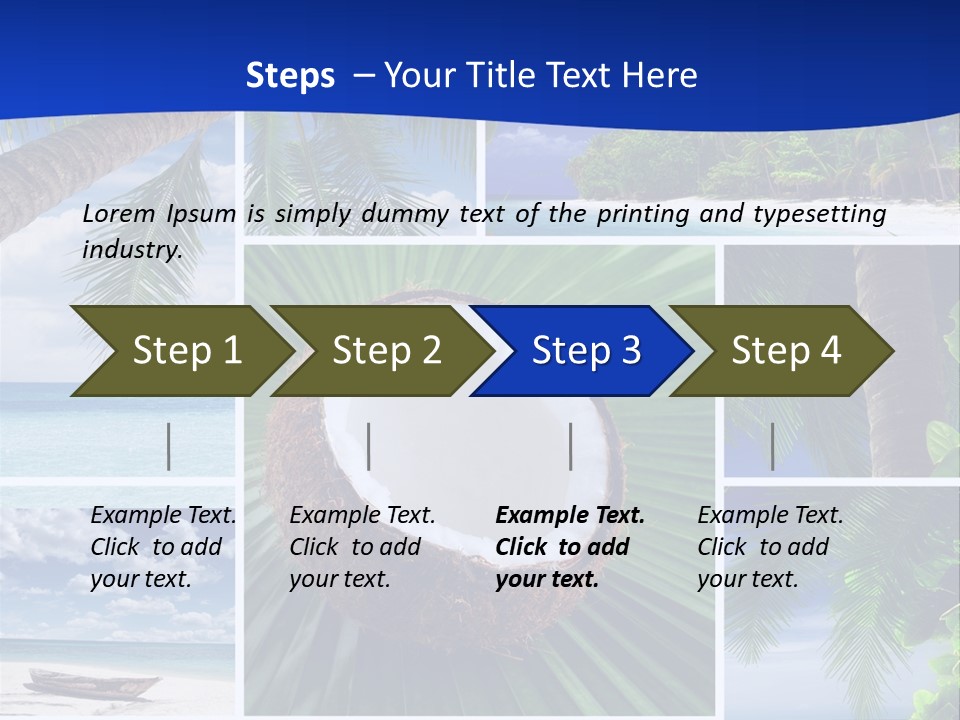 Steps – Your Title Text Here

Lorem Ipsum is simply dummy text of the printing and typesetting industry.

Step 1

Step 2

Step 3

Step 4

Example Text. Click to add your text.

Example Text. Click to add your text.

Example Text. Click to add your text.

Example Text. Click to add your text.